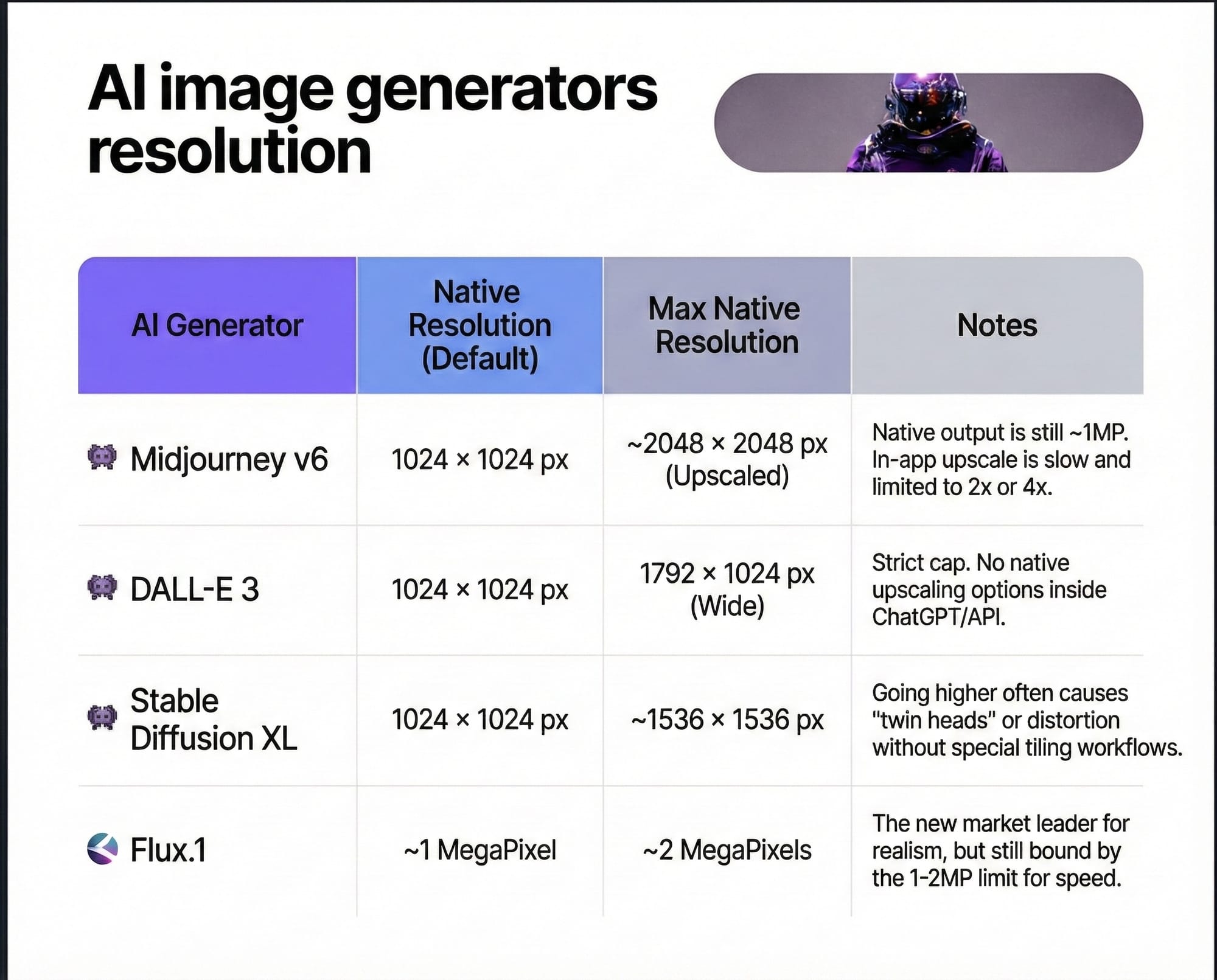 AI image generators resolution

| AI Generator | Native Resolution (Default) | Max Native Resolution | Notes |
|---|---|---|---|
| Midjourney v6 | 1024 × 1024 px | ~2048 × 2048 px (Upscaled) | Native output is still ~1MP. In-app upscale is slow and limited to 2x or 4x. |
| DALL-E 3 | 1024 × 1024 px | 1792 × 1024 px (Wide) | Strict cap. No native upscaling options inside ChatGPT/API. |
| Stable Diffusion XL | 1024 × 1024 px | ~1536 × 1536 px | Going higher often causes "twin heads" or distortion without special tiling workflows. |
| Flux.1 | ~1 MegaPixel | ~2 MegaPixels | The new market leader for realism, but still bound by the 1-2MP limit for speed. |